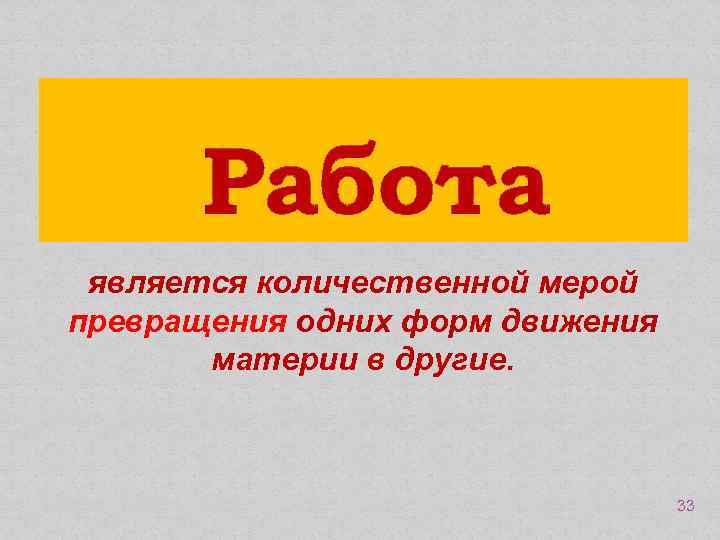 Работа

является количественной мерой превращения одних форм движения материи в другие.

33